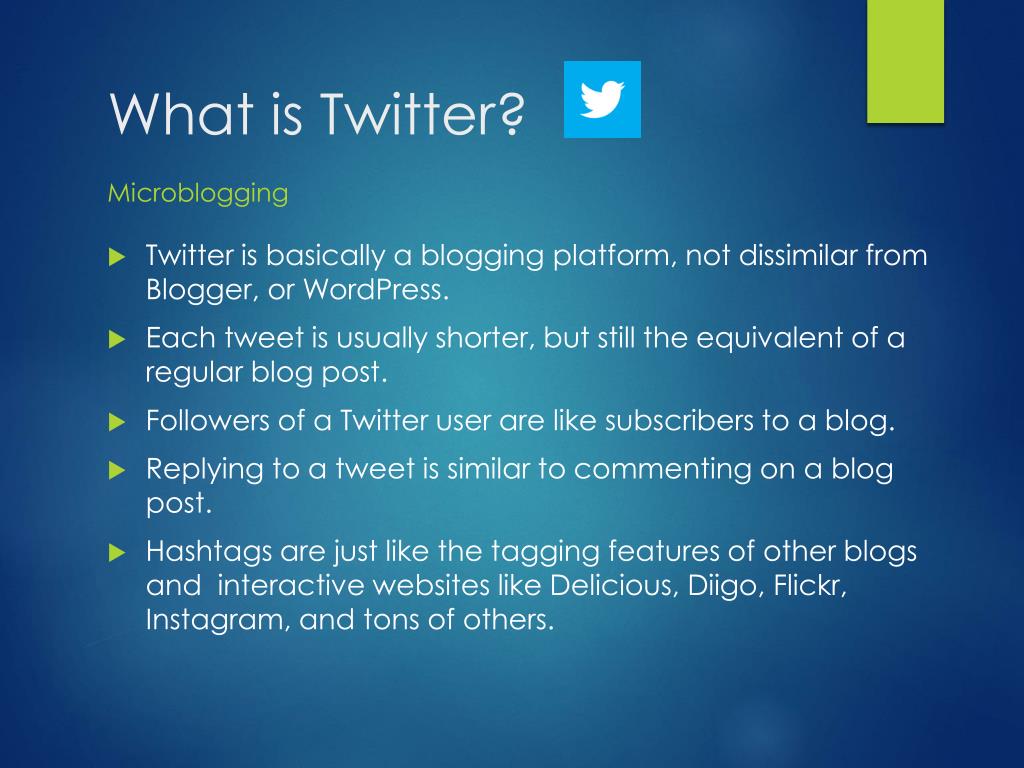 What is Twitter?

Microblogging

Twitter is basically a blogging platform, not dissimilar from Blogger, or WordPress.

Each tweet is usually shorter, but still the equivalent of a regular blog post.

Followers of a Twitter user are like subscribers to a blog.

Replying to a tweet is similar to commenting on a blog post.

Hashtags are just like the tagging features of other blogs and interactive websites like Delicious, Diigo, Flickr, Instagram, and tons of others.